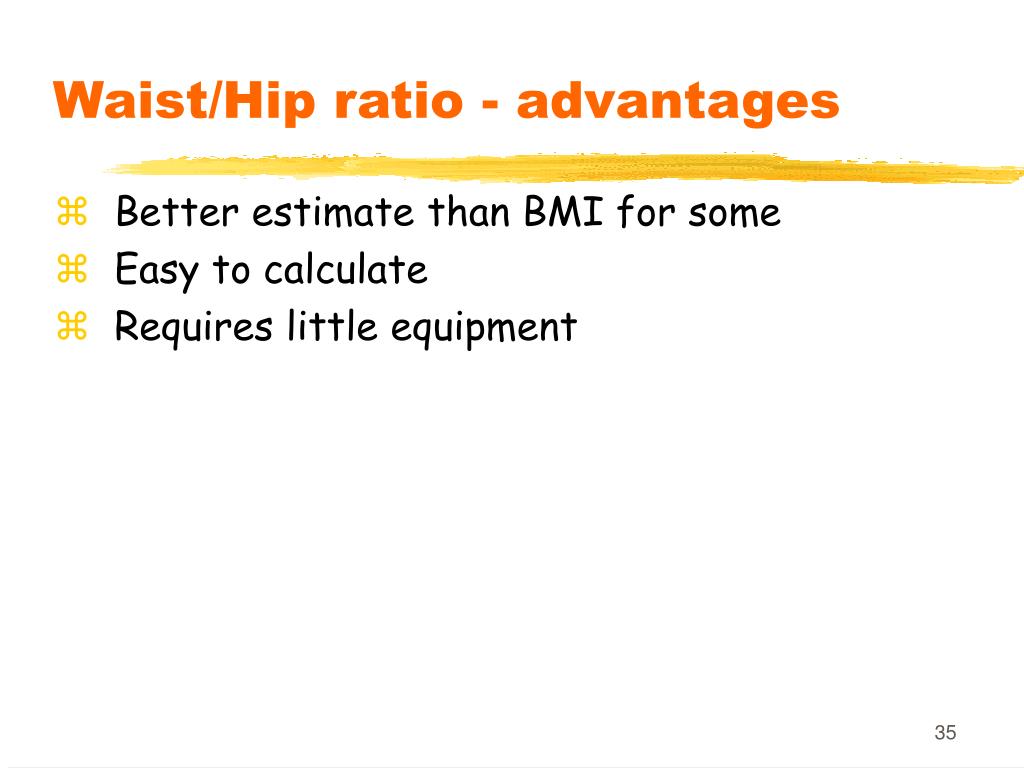 Waist/Hip ratio - advantages

⌘ Better estimate than BMI for some
⌘ Easy to calculate
⌘ Requires little equipment

35